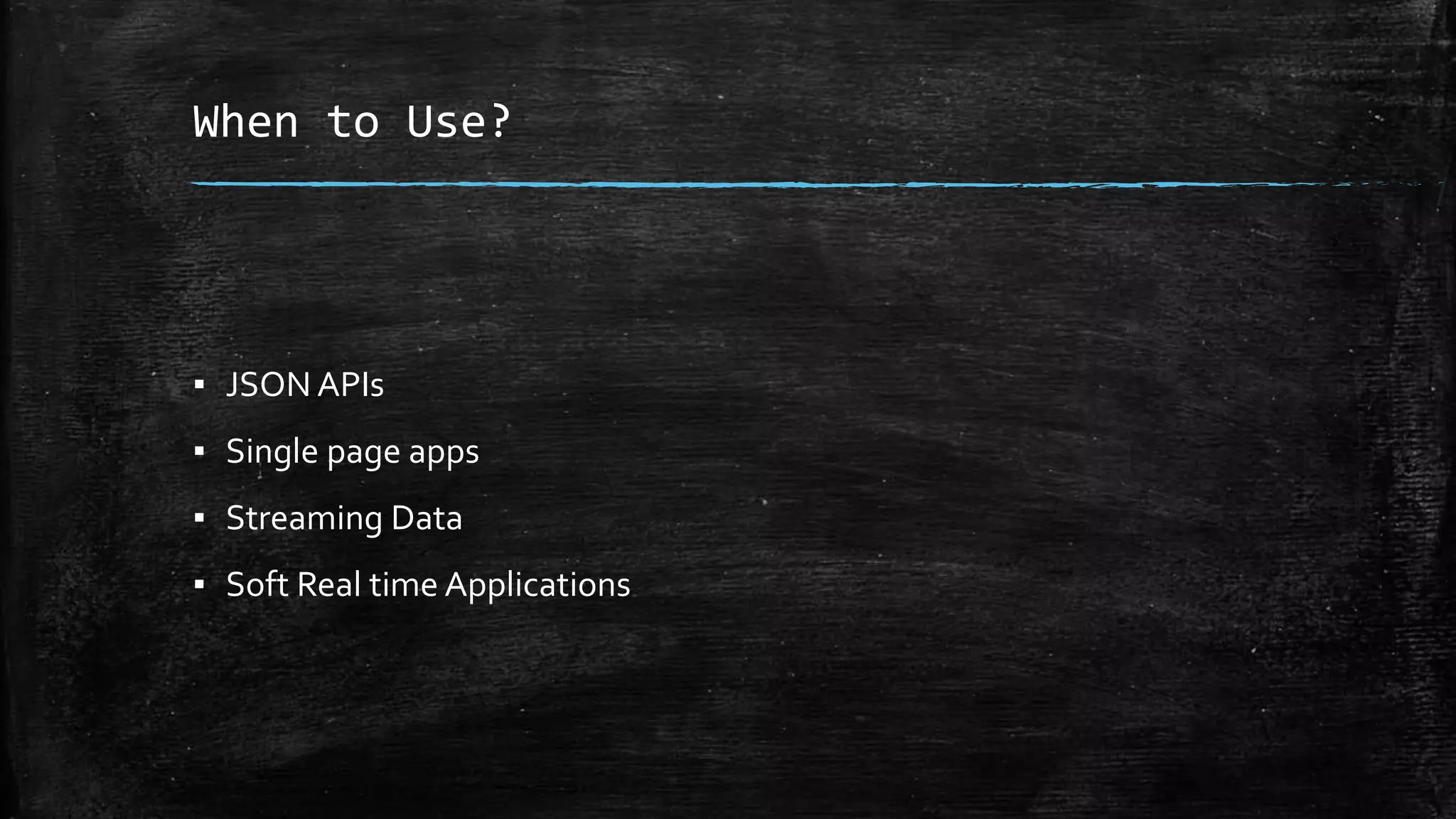 When to Use?

▪ JSON APIs
▪ Single page apps
▪ Streaming Data
▪ Soft Real time Applications